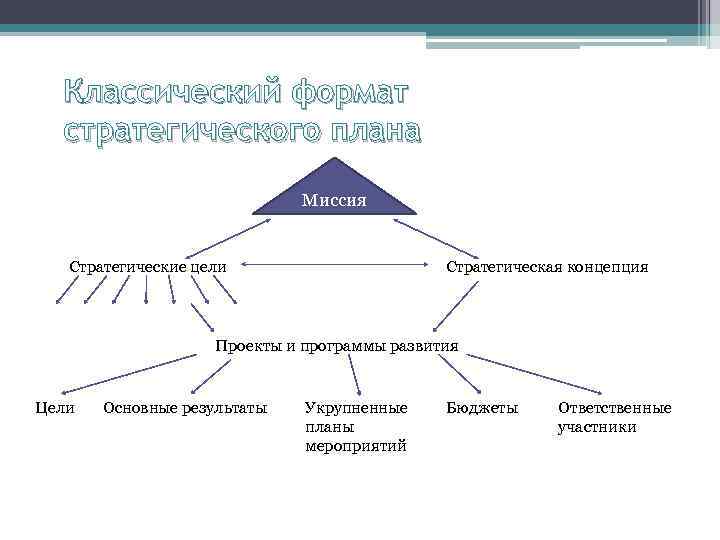 Классический формат стратегического плана

Миссия

Стратегические цели

Стратегическая концепция

Проекты и программы развития

Цели

Основные результаты

Укрупненные планы мероприятий

Бюджеты

Ответственные участники